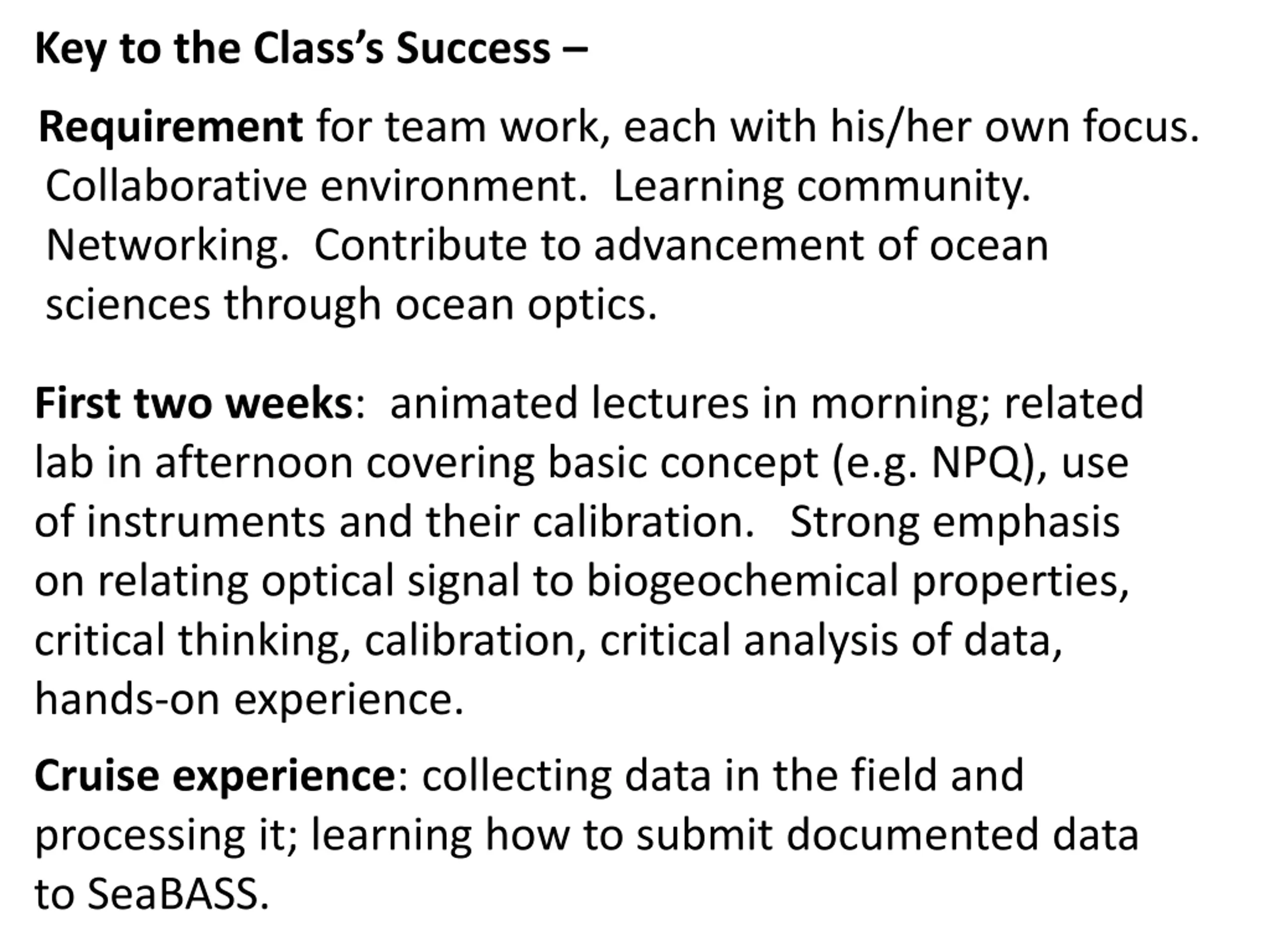 Key to the Class's Success –

Requirement for team work, each with his/her own focus. Collaborative environment. Learning community. Networking. Contribute to advancement of ocean sciences through ocean optics.

First two weeks: animated lectures in morning; related lab in afternoon covering basic concept (e.g. NPQ), use of instruments and their calibration. Strong emphasis on relating optical signal to biogeochemical properties, critical thinking, calibration, critical analysis of data, hands-on experience.

Cruise experience: collecting data in the field and processing it; learning how to submit documented data to SeaBASS.